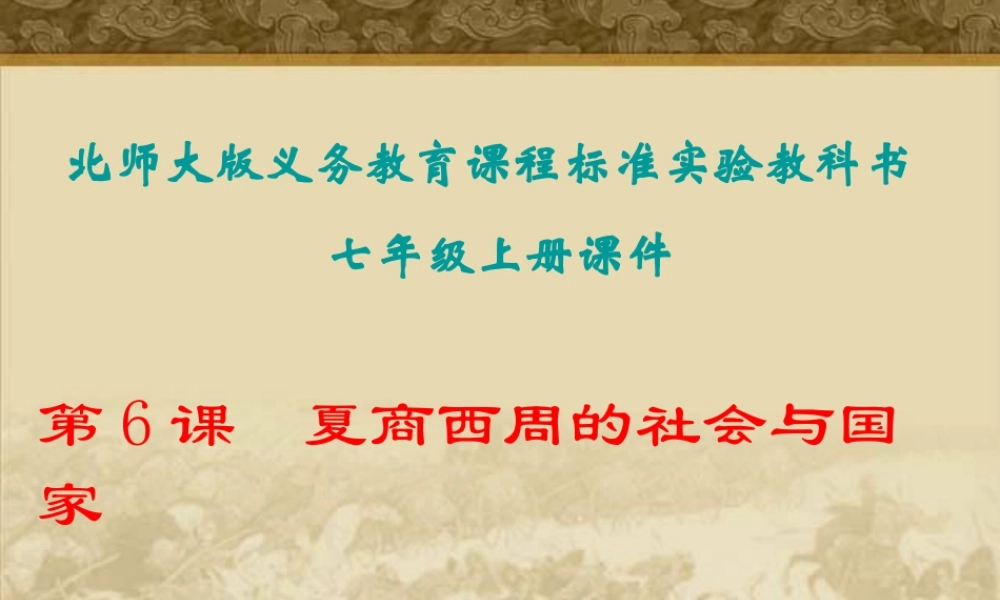 北师大版义务教育课程标准实验教科书

七年级上册课件

第 6 课　夏商西周的社会与国家